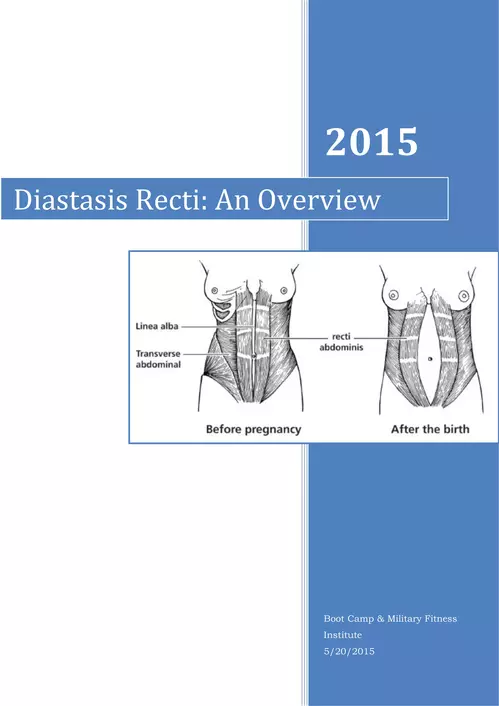 2015

Diastasis Recti: An Overview

Linea alba

Transverse abdominal

recti abdominis

Before pregnancy

After the birth

Boot Camp & Military Fitness Institute
5/20/2015